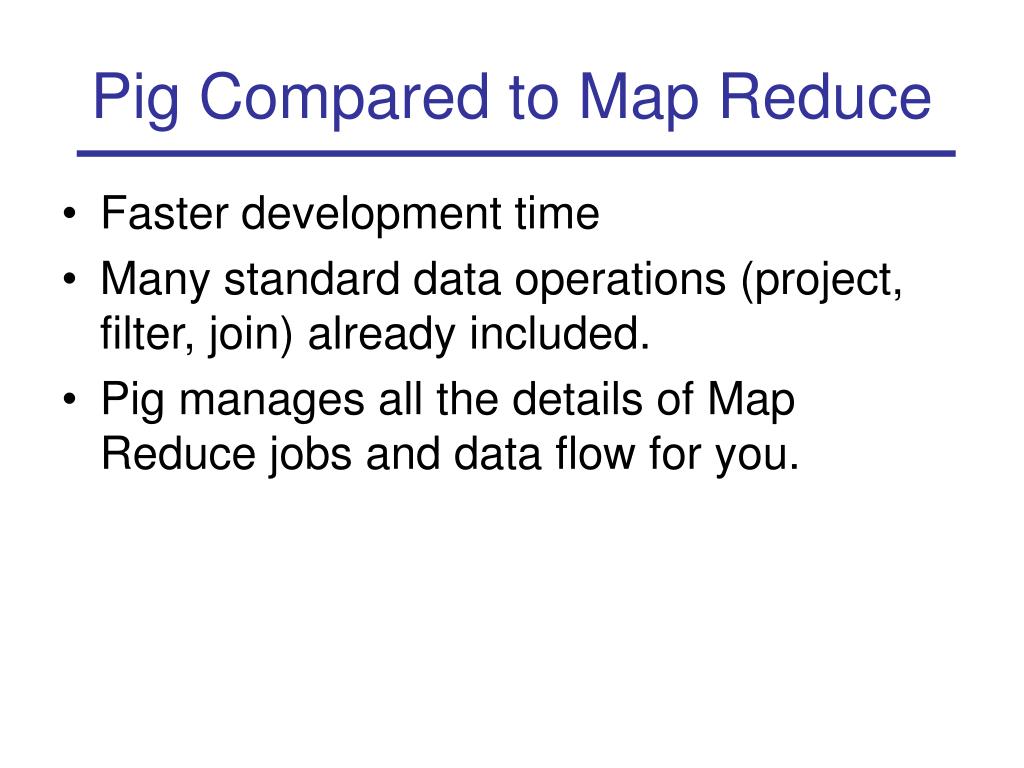 Pig Compared to Map Reduce

• Faster development time
• Many standard data operations (project, filter, join) already included.
• Pig manages all the details of Map Reduce jobs and data flow for you.